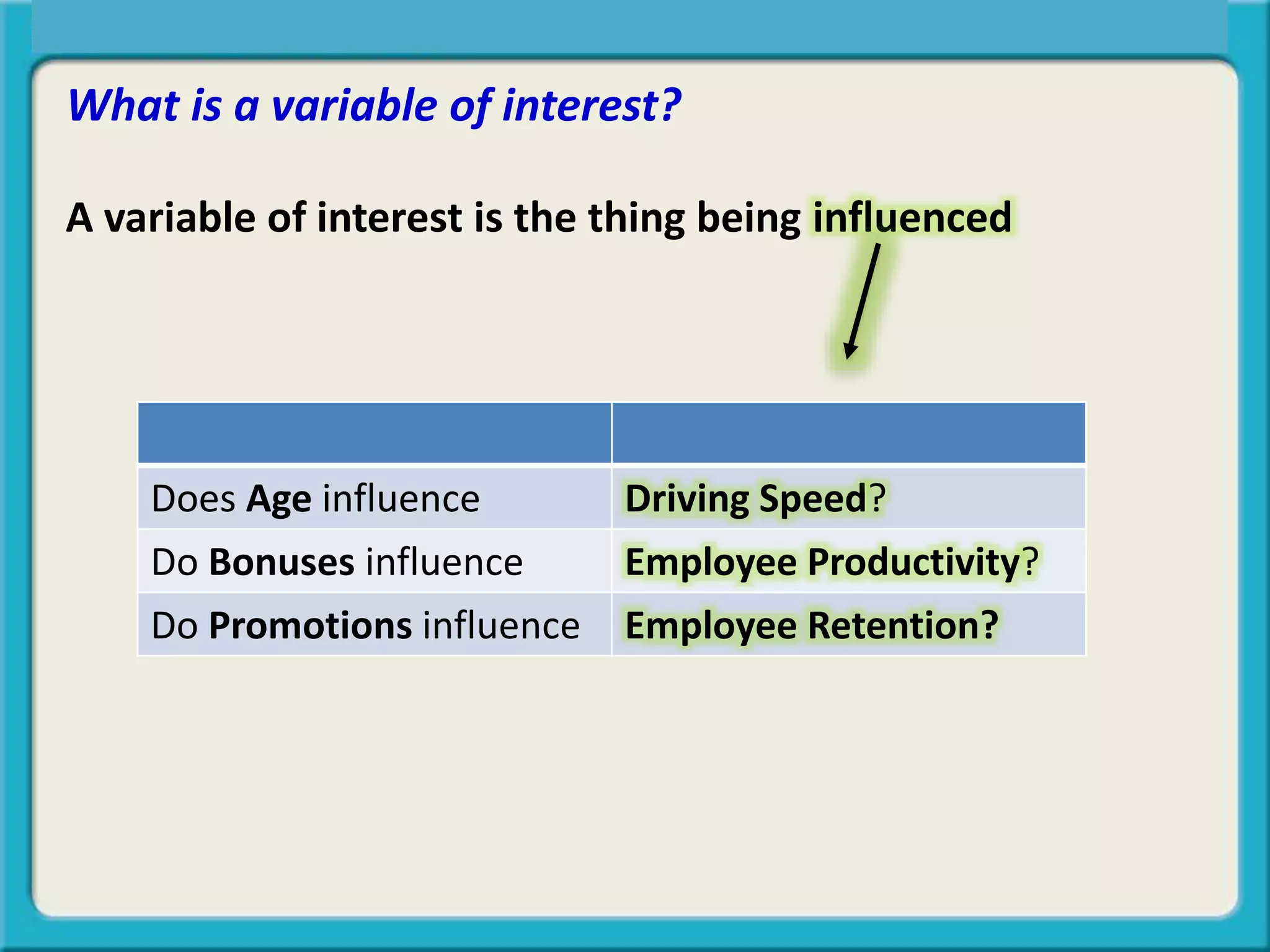 What is a variable of interest?

A variable of interest is the thing being influenced

| | |
|---|---|
| Does Age influence | Driving Speed? |
| Do Bonuses influence | Employee Productivity? |
| Do Promotions influence | Employee Retention? |